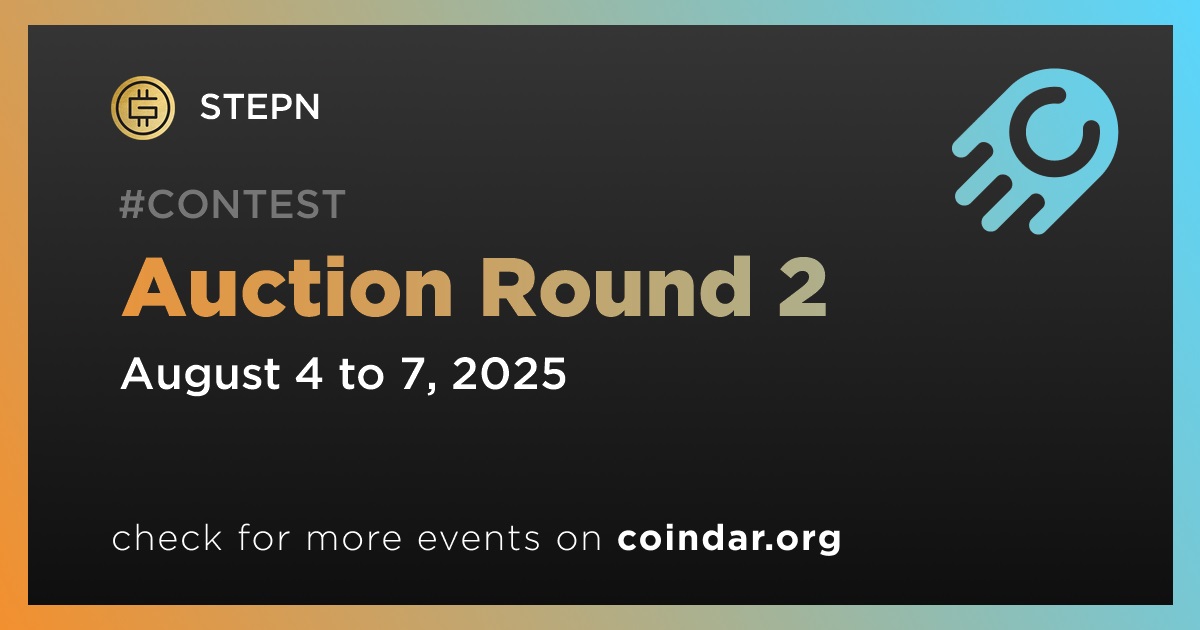 STEPN

#CONTEST

Auction Round 2

August 4 to 7, 2025

check for more events on coindar.org